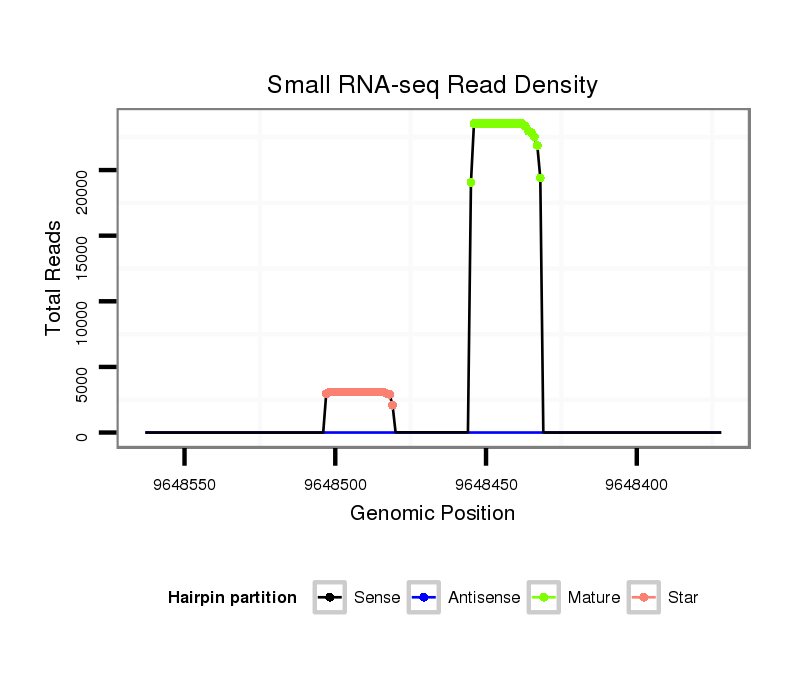 Small RNA-seq Read Density

Total Reads

20000
15000
10000
5000
0

9648550
9648500
9648450
9648400

Genomic Position

Hairpin partition
Sense
Antisense
Mature
Star